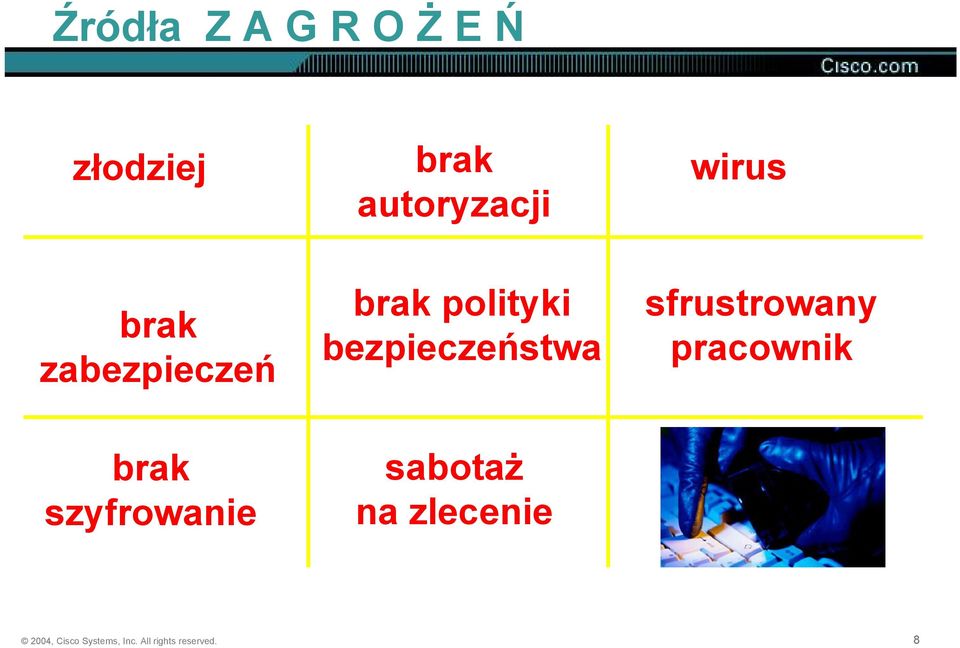 Źródła Z A G R O Ż E Ń

Cisco.com

| złodziej | brak autoryzacji | wirus |
|---|---|---|
| brak zabezpieczeń | brak polityki bezpieczeństwa | sfrustrowany pracownik |
| brak szyfrowanie | sabotaż na zlecenie | |

© 2004, Cisco Systems, Inc. All rights reserved.

8